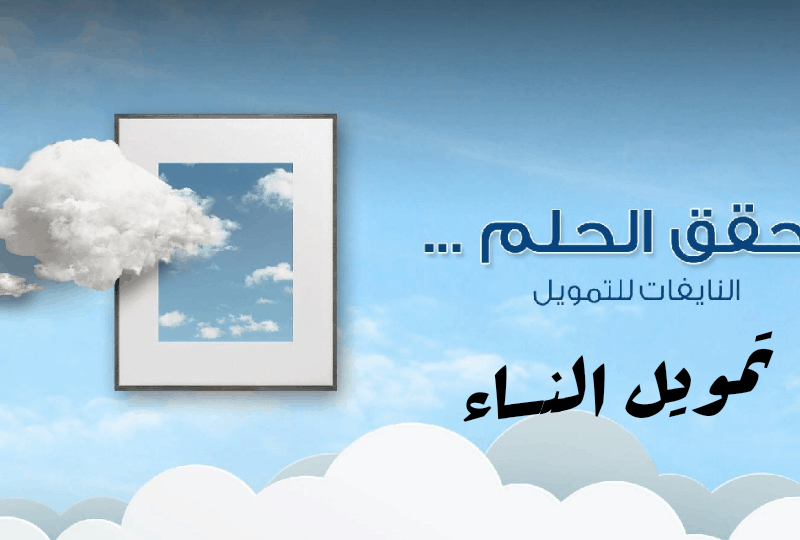 حقق الحلم ...
النايفات للتمويل
تمويل النساء